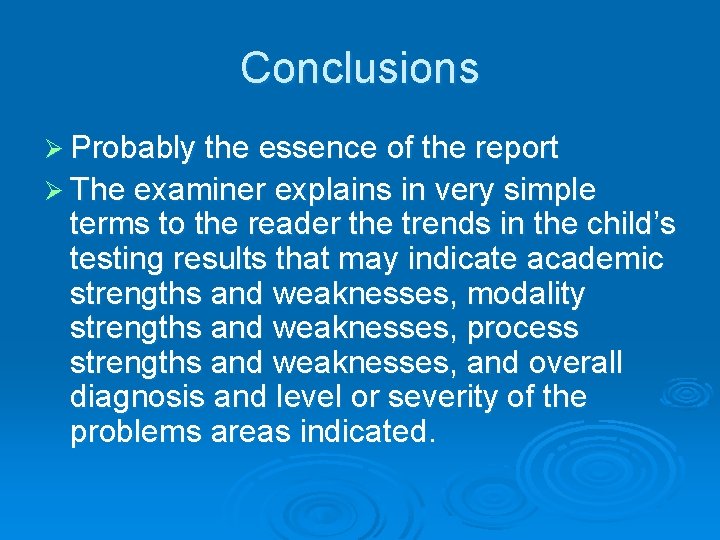 Conclusions

➢ Probably the essence of the report

➢ The examiner explains in very simple terms to the reader the trends in the child’s testing results that may indicate academic strengths and weaknesses, modality strengths and weaknesses, process strengths and weaknesses, and overall diagnosis and level or severity of the problems areas indicated.